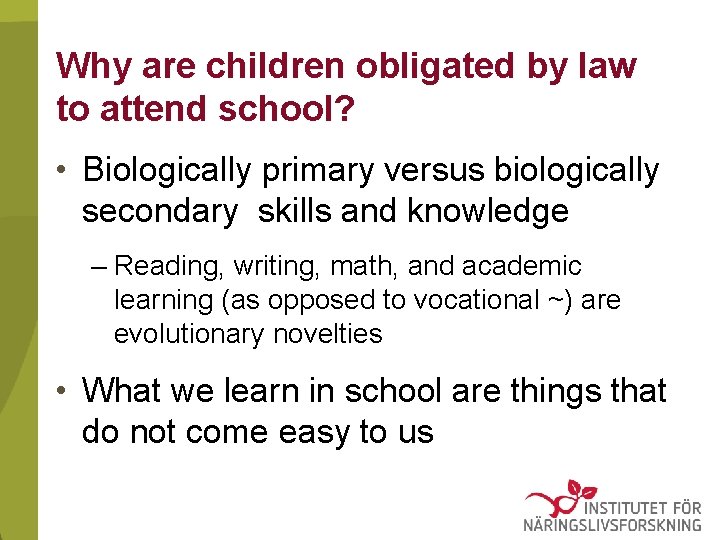 Why are children obligated by law to attend school?

• Biologically primary versus biologically secondary  skills and knowledge

– Reading, writing, math, and academic learning (as opposed to vocational ~) are evolutionary novelties

• What we learn in school are things that do not come easy to us

INSTITUTET FÖR
NÄRINGSLIVSFORSKNING